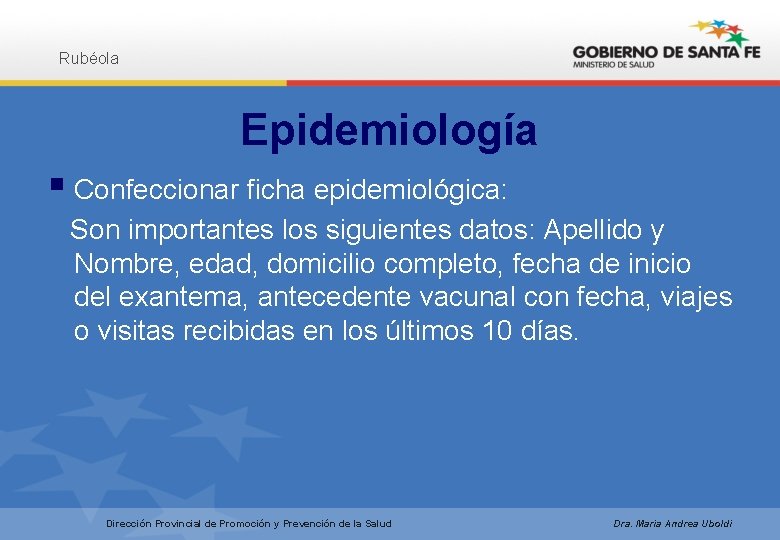 Rubéola

GOBIERNO DE SANTA FE
MINISTERIO DE SALUD

Epidemiología

• Confeccionar ficha epidemiológica:

Son importantes los siguientes datos: Apellido y Nombre, edad, domicilio completo, fecha de inicio del exantema, antecedente vacunal con fecha, viajes o visitas recibidas en los últimos 10 días.

Dirección Provincial de Promoción y Prevención de la Salud

Dra. Maria Andrea Uboldi